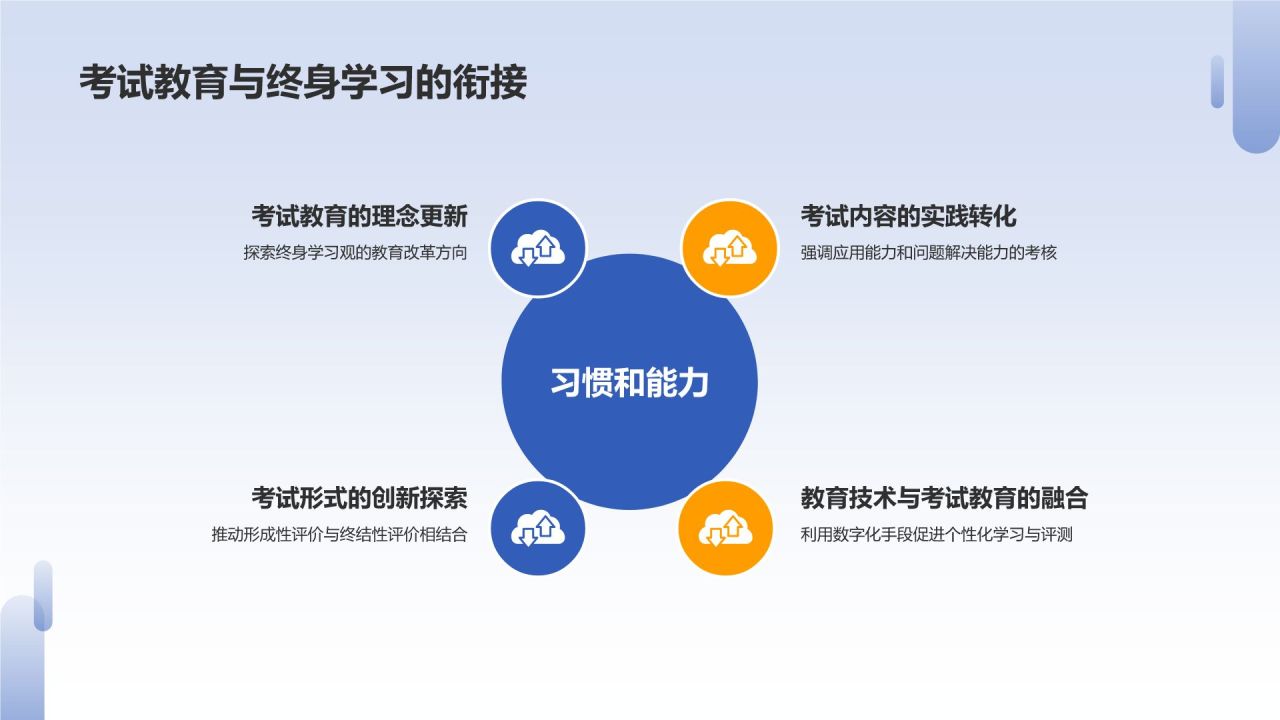 考试教育与终身学习的衔接

考试教育的理念更新
探索终身学习观的教育改革方向

考试内容的实践转化
强调应用能力和问题解决能力的考核

习惯和能力

考试形式的创新探索
推动形成性评价与终结性评价相结合

教育技术与考试教育的融合
利用数字化手段促进个性化学习与评测